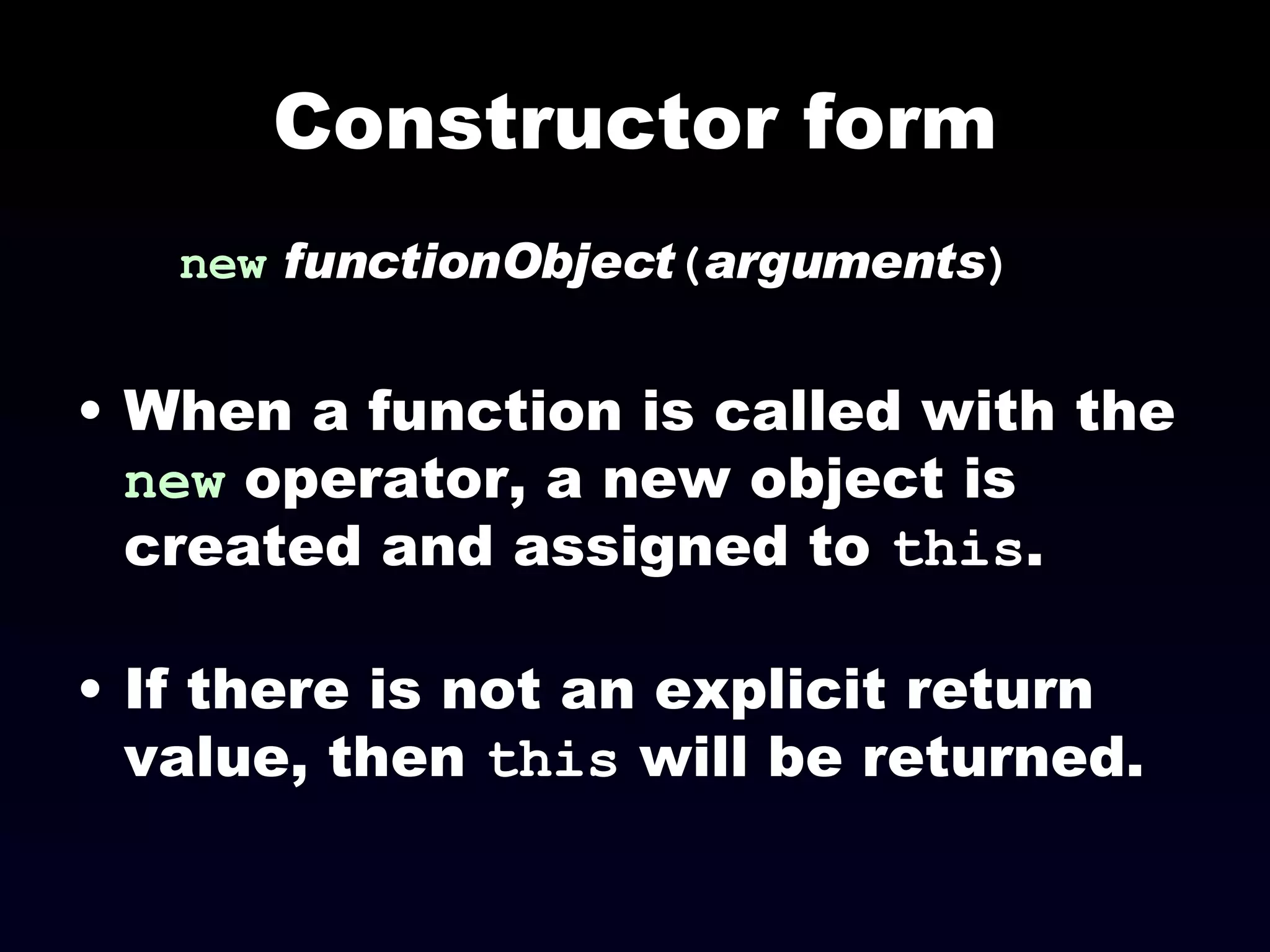 Constructor form

new functionObject(arguments)

• When a function is called with the new operator, a new object is created and assigned to this.

• If there is not an explicit return value, then this will be returned.